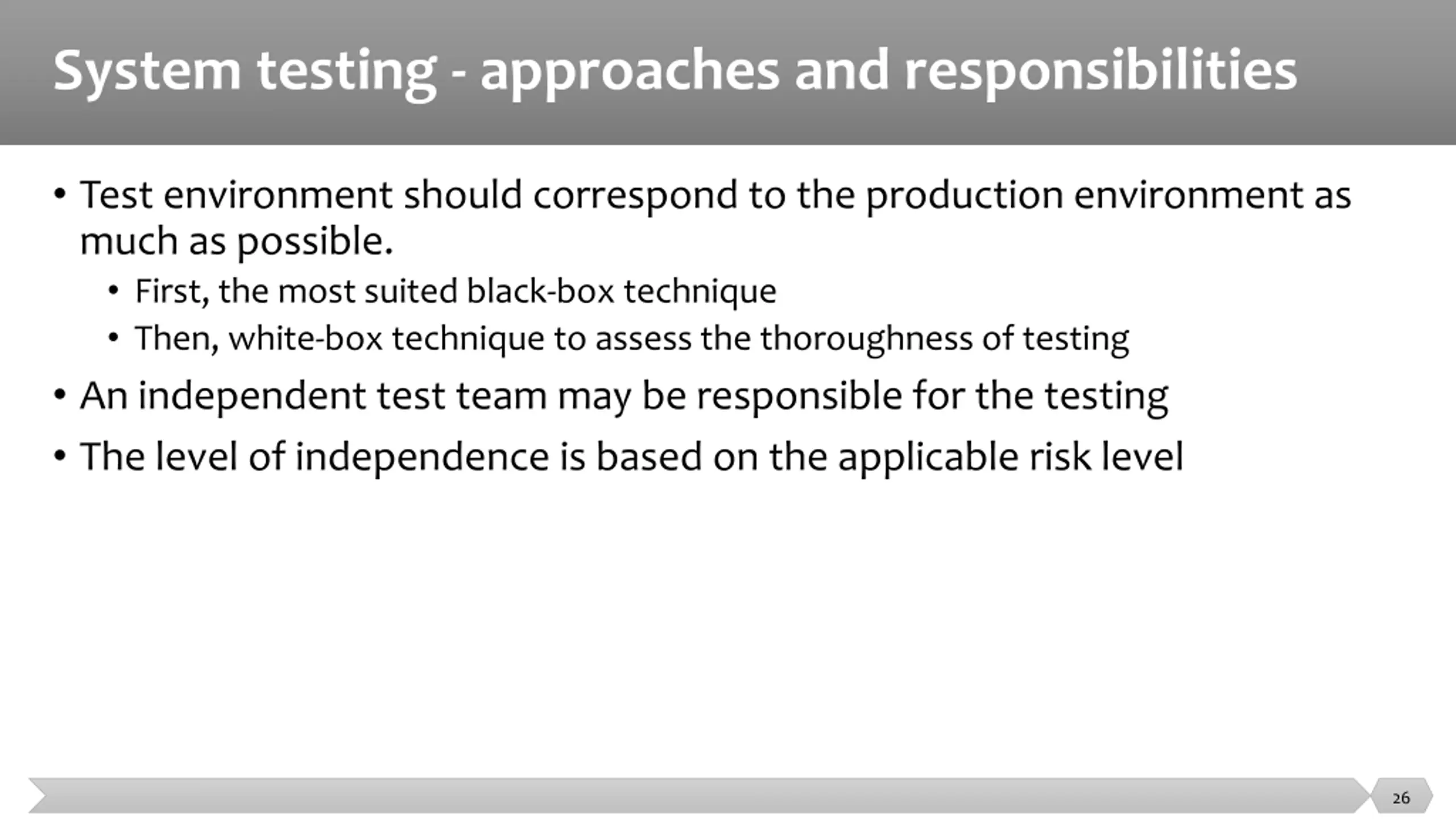 System testing - approaches and responsibilities

• Test environment should correspond to the production environment as much as possible.
  • First, the most suited black-box technique
  • Then, white-box technique to assess the thoroughness of testing
• An independent test team may be responsible for the testing
• The level of independence is based on the applicable risk level

26